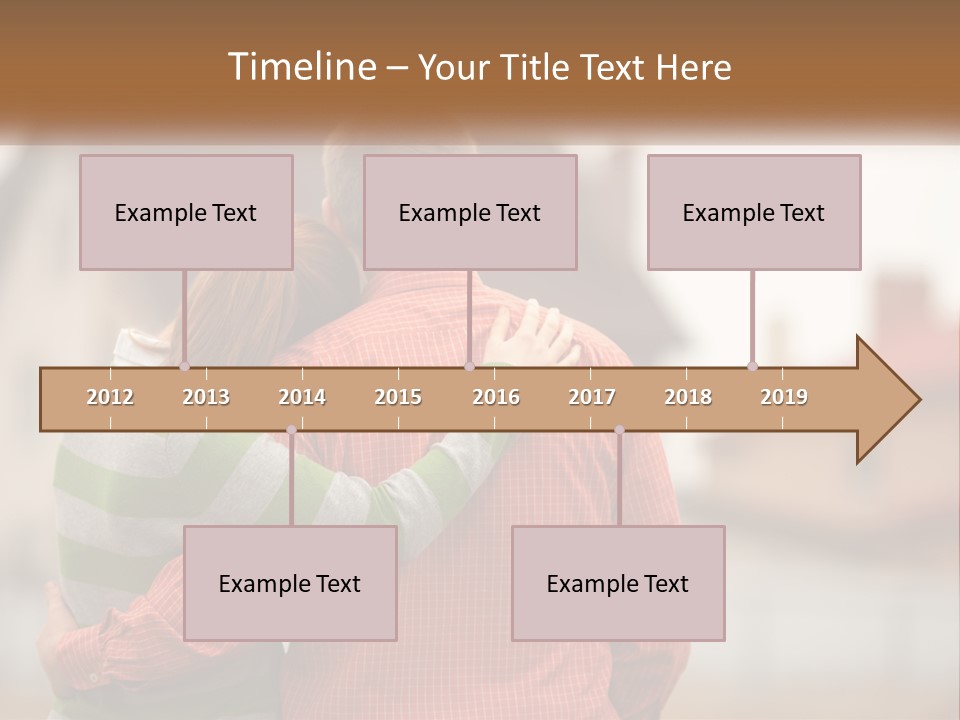 Timeline – Your Title Text Here

Example Text

Example Text

Example Text

2012 2013 2014 2015 2016 2017 2018 2019

Example Text

Example Text